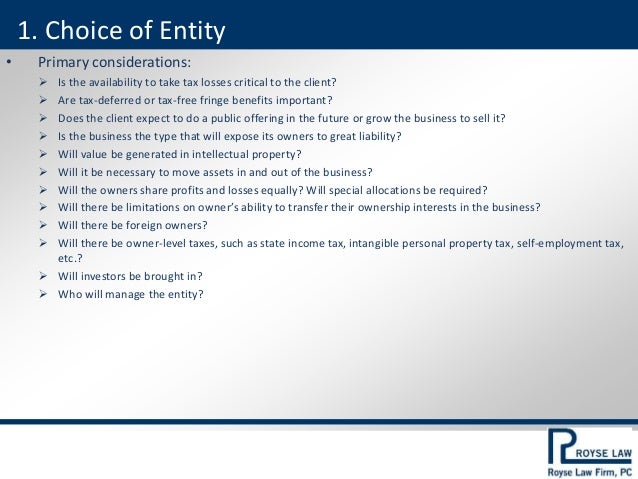 1. Choice of Entity

• Primary considerations:
➢ Is the availability to take tax losses critical to the client?
➢ Are tax-deferred or tax-free fringe benefits important?
➢ Does the client expect to do a public offering in the future or grow the business to sell it?
➢ Is the business the type that will expose its owners to great liability?
➢ Will value be generated in intellectual property?
➢ Will it be necessary to move assets in and out of the business?
➢ Will the owners share profits and losses equally? Will special allocations be required?
➢ Will there be limitations on owner's ability to transfer their ownership interests in the business?
➢ Will there be foreign owners?
➢ Will there be owner-level taxes, such as state income tax, intangible personal property tax, self-employment tax, etc.?
➢ Will investors be brought in?
➢ Who will manage the entity?

ROYSE LAW
Royse Law Firm, PC